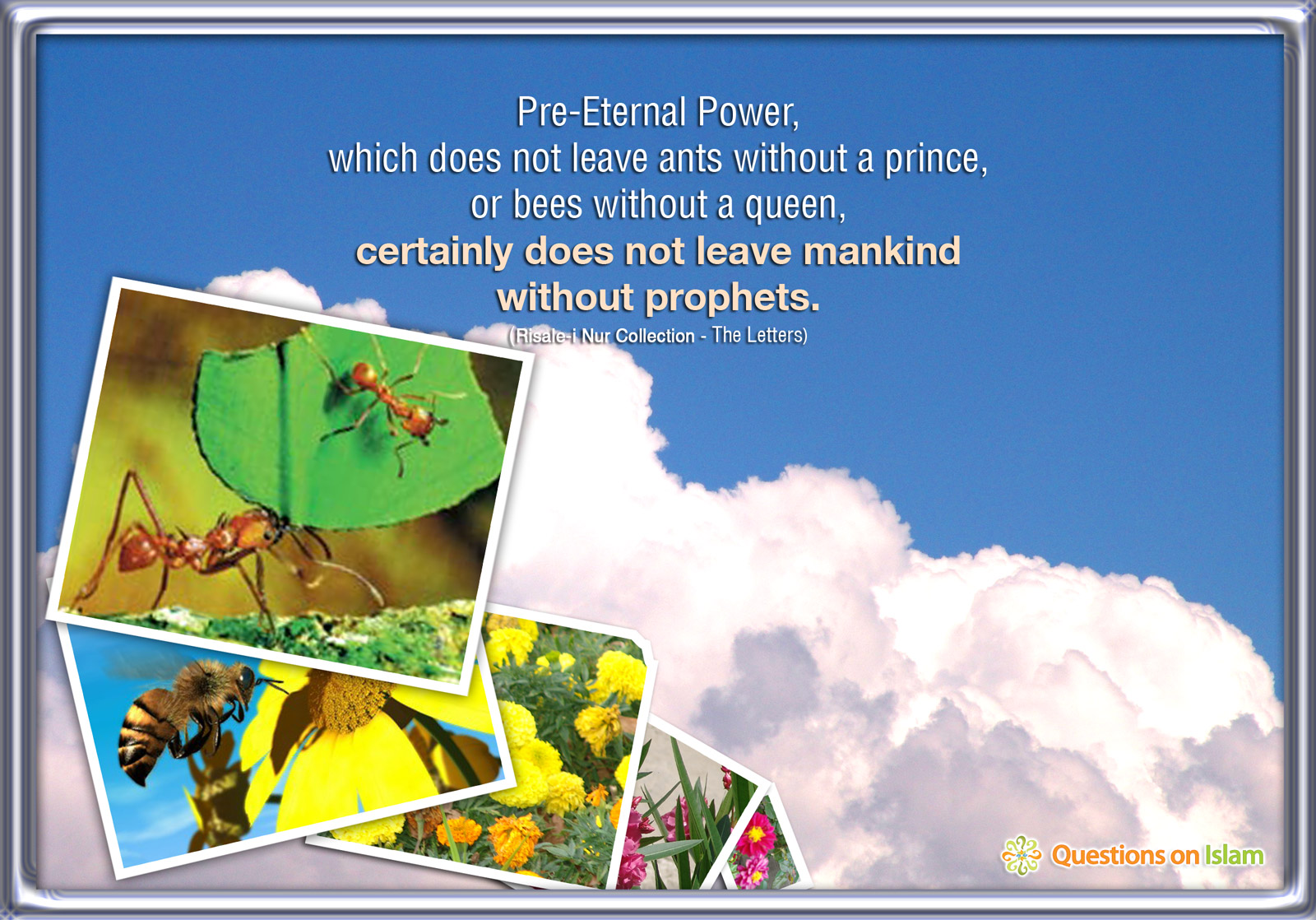 Pre-Eternal Power,
which does not leave ants without a prince,
or bees without a queen,
certainly does not leave mankind
without prophets.
(Risale-i Nur Collection - The Letters)

Questions on Islam